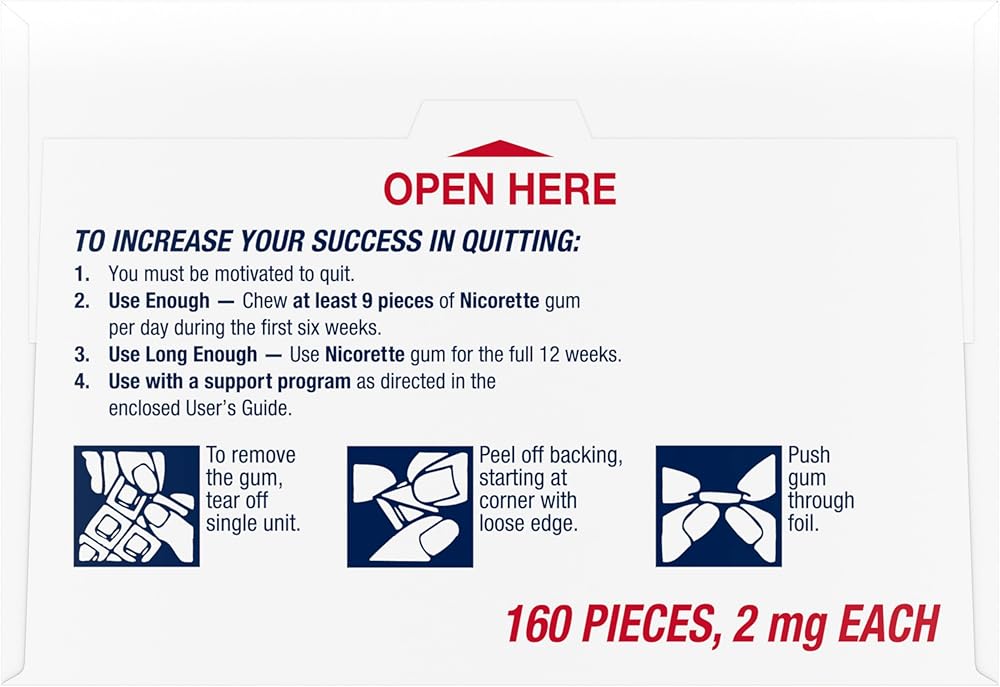 OPEN HERE

TO INCREASE YOUR SUCCESS IN QUITTING:

1. You must be motivated to quit.
2. Use Enough — Chew at least 9 pieces of Nicorette gum per day during the first six weeks.
3. Use Long Enough — Use Nicorette gum for the full 12 weeks.
4. Use with a support program as directed in the enclosed User's Guide.

To remove the gum, tear off single unit.

Peel off backing, starting at corner with loose edge.

Push gum through foil.

160 PIECES, 2 mg EACH